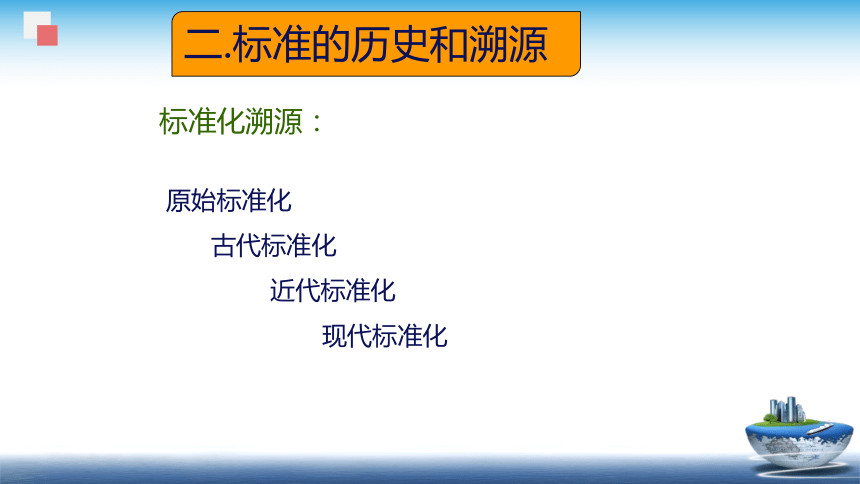 二.标准的历史和溯源

标准化溯源：

原始标准化

古代标准化

近代标准化

现代标准化